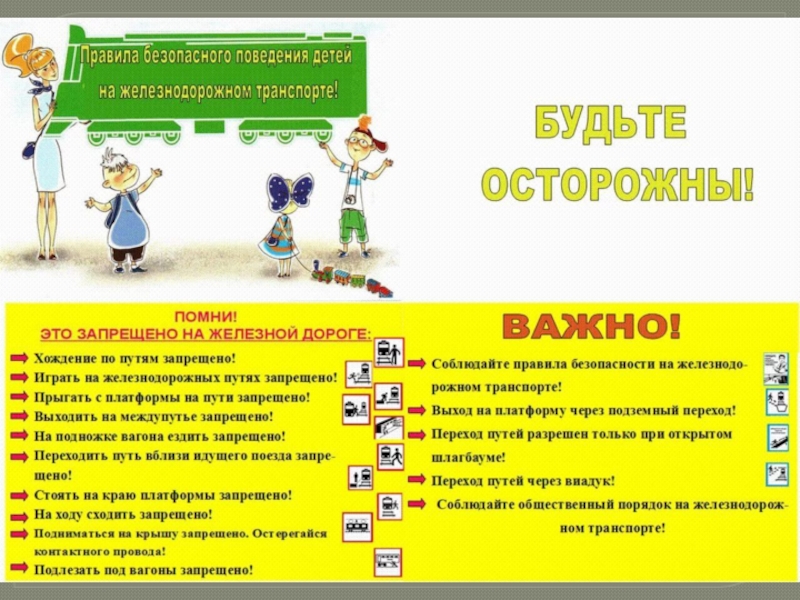 Правила безопасного поведения детей на железнодорожном транспорте!

БУДЬТЕ ОСТОРОЖНЫ!

ПОМНИ!
ЭТО ЗАПРЕЩЕНО НА ЖЕЛЕЗНОЙ ДОРОГЕ:

Хождение по путям запрещено!
Играть на железнодорожных путях запрещено!
Прыгать с платформы на пути запрещено!
Выходить на междупутье запрещено!
На подножке вагона ездить запрещено!
Переходить путь вблизи идущего поезда запрещено!
Стоять на краю платформы запрещено!
На ходу сходить запрещено!
Подниматься на крышу запрещено. Остерегайся контактного провода!
Подлезать под вагоны запрещено!

ВАЖНО!

Соблюдайте правила безопасности на железнодорожном транспорте!
Выход на платформу через подземный переход!
Переход путей разрешен только при открытом шлагбауме!
Переход путей через виадук!
Соблюдайте общественный порядок на железнодорожном транспорте!